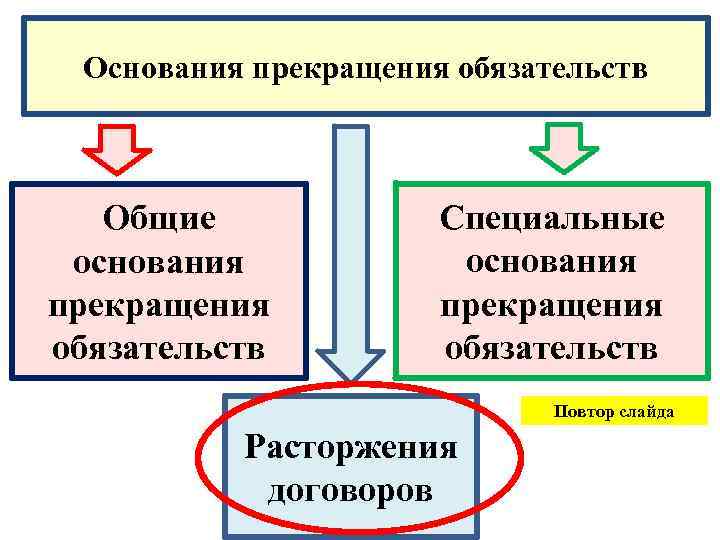 Основания прекращения обязательств

Общие основания прекращения обязательств

Специальные основания прекращения обязательств

Повтор слайда

Расторжения договоров